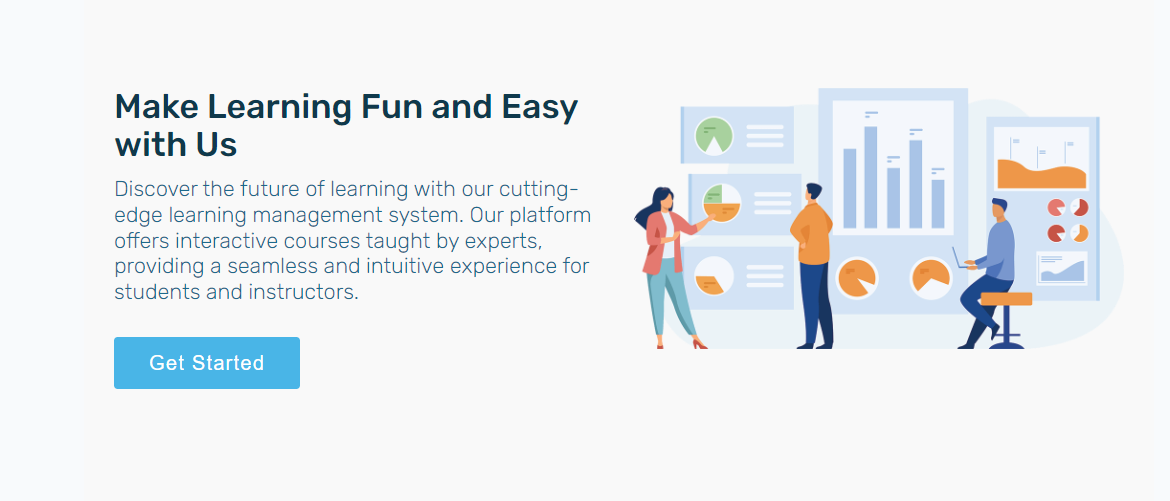 Make Learning Fun and Easy with Us

Discover the future of learning with our cutting-edge learning management system. Our platform offers interactive courses taught by experts, providing a seamless and intuitive experience for students and instructors.

Get Started